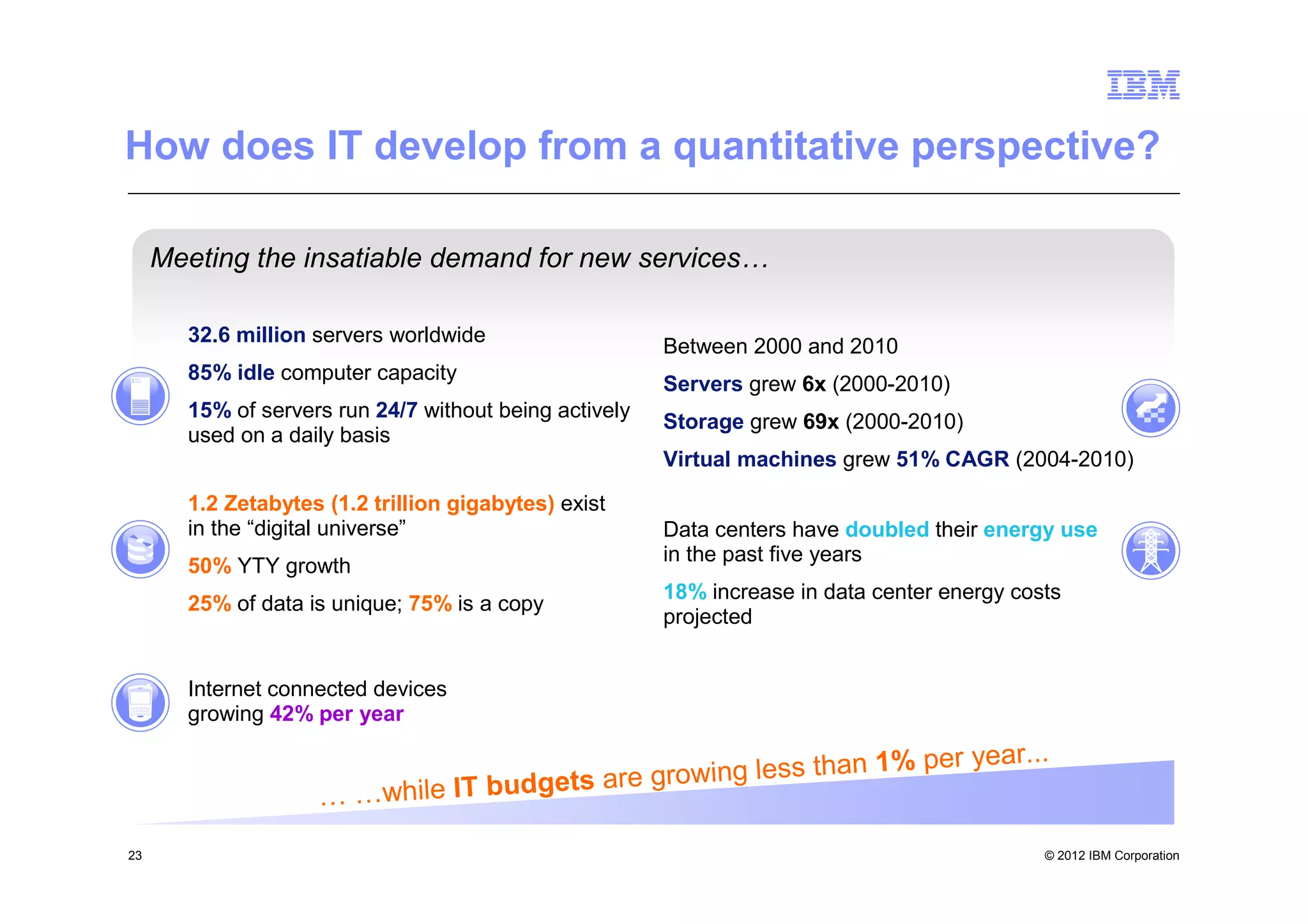 IBM

How does IT develop from a quantitative perspective?

Meeting the insatiable demand for new services…

32.6 million servers worldwide

85% idle computer capacity

15% of servers run 24/7 without being actively used on a daily basis

1.2 Zetabytes (1.2 trillion gigabytes) exist in the “digital universe”

50% YTY growth

25% of data is unique; 75% is a copy

Internet connected devices growing 42% per year

Between 2000 and 2010

Servers grew 6x (2000-2010)

Storage grew 69x (2000-2010)

Virtual machines grew 51% CAGR (2004-2010)

Data centers have doubled their energy use in the past five years

18% increase in data center energy costs projected

… …while IT budgets are growing less than 1% per year...

23

© 2012 IBM Corporation